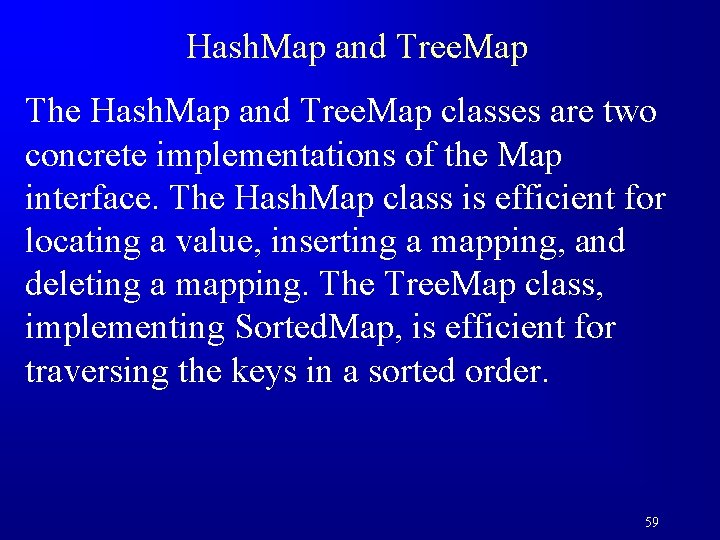 HashMap and TreeMap

The HashMap and TreeMap classes are two concrete implementations of the Map interface. The HashMap class is efficient for locating a value, inserting a mapping, and deleting a mapping. The TreeMap class, implementing SortedMap, is efficient for traversing the keys in a sorted order.

59